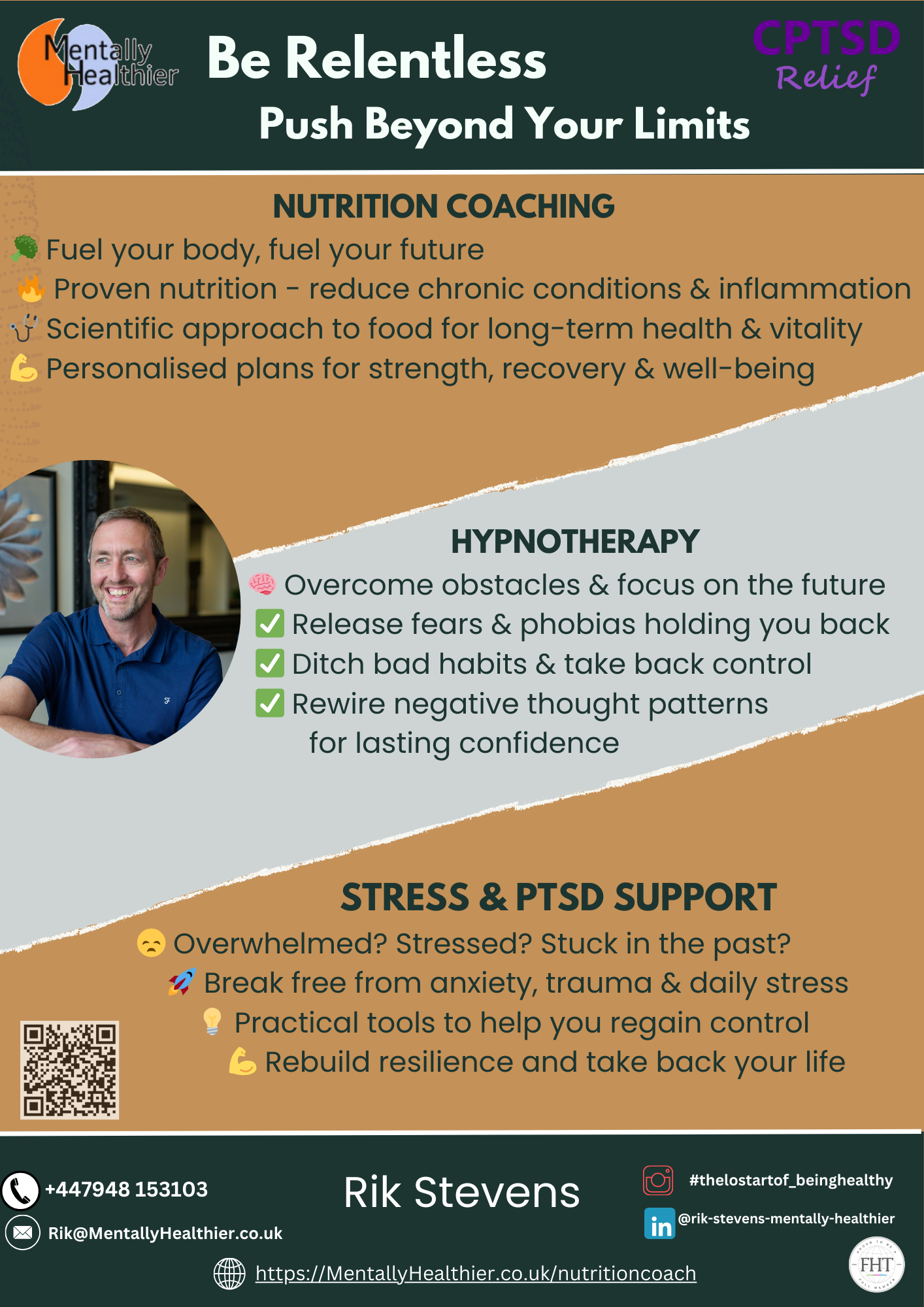 Mentally Healthier

Be Relentless

Push Beyond Your Limits

CPTSD Relief

NUTRITION COACHING

🥦 Fuel your body, fuel your future
🔥 Proven nutrition - reduce chronic conditions & inflammation
🩺 Scientific approach to food for long-term health & vitality
💪 Personalised plans for strength, recovery & well-being

HYPNOTHERAPY

🧠 Overcome obstacles & focus on the future
✅ Release fears & phobias holding you back
✅ Ditch bad habits & take back control
✅ Rewire negative thought patterns for lasting confidence

STRESS & PTSD SUPPORT

😞 Overwhelmed? Stressed? Stuck in the past?
🚀 Break free from anxiety, trauma & daily stress
💡 Practical tools to help you regain control
💪 Rebuild resilience and take back your life

+447948 153103

Rik@MentallyHealthier.co.uk

Rik Stevens

#thelostartof_beinghealthy

@rik-stevens-mentally-healthier

https://MentallyHealthier.co.uk/nutritioncoach

FHT